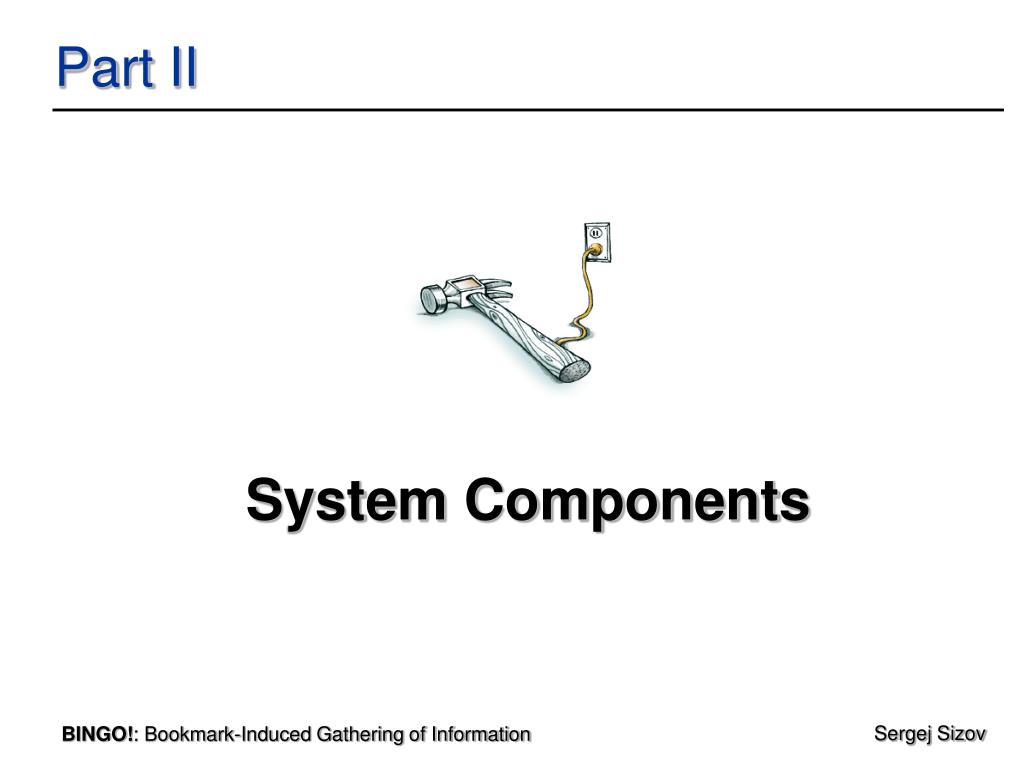 Part II

System Components

BINGO!: Bookmark-Induced Gathering of Information

Sergej Sizov